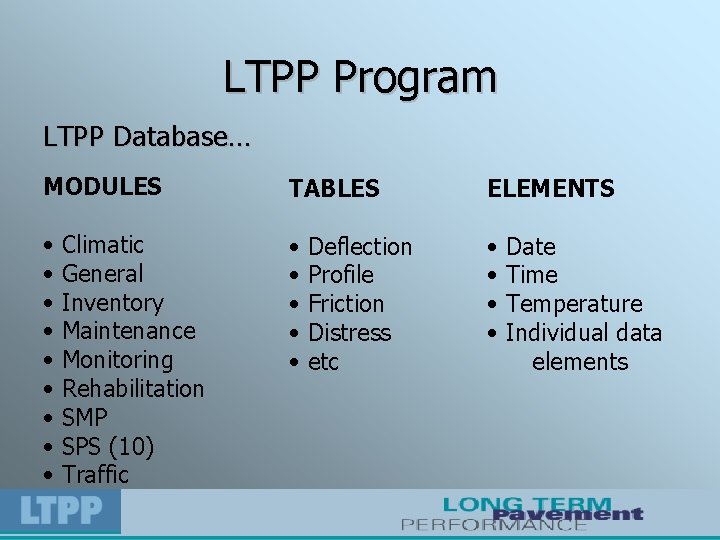 LTPP Program

LTPP Database...

MODULES

• Climatic
• General
• Inventory
• Maintenance
• Monitoring
• Rehabilitation
• SMP
• SPS (10)
• Traffic

TABLES

• Deflection
• Profile
• Friction
• Distress
• etc

ELEMENTS

• Date
• Time
• Temperature
• Individual data elements

LTPP

LONG TERM
Pavement
PERFORMANCE